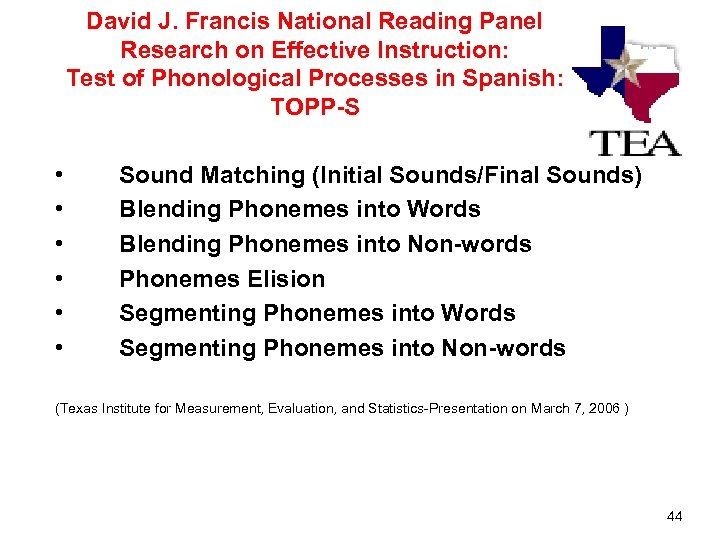 David J. Francis National Reading Panel
Research on Effective Instruction:
Test of Phonological Processes in Spanish:
TOPP-S

TEA

• Sound Matching (Initial Sounds/Final Sounds)
• Blending Phonemes into Words
• Blending Phonemes into Non-words
• Phonemes Elision
• Segmenting Phonemes into Words
• Segmenting Phonemes into Non-words

(Texas Institute for Measurement, Evaluation, and Statistics-Presentation on March 7, 2006 )

44